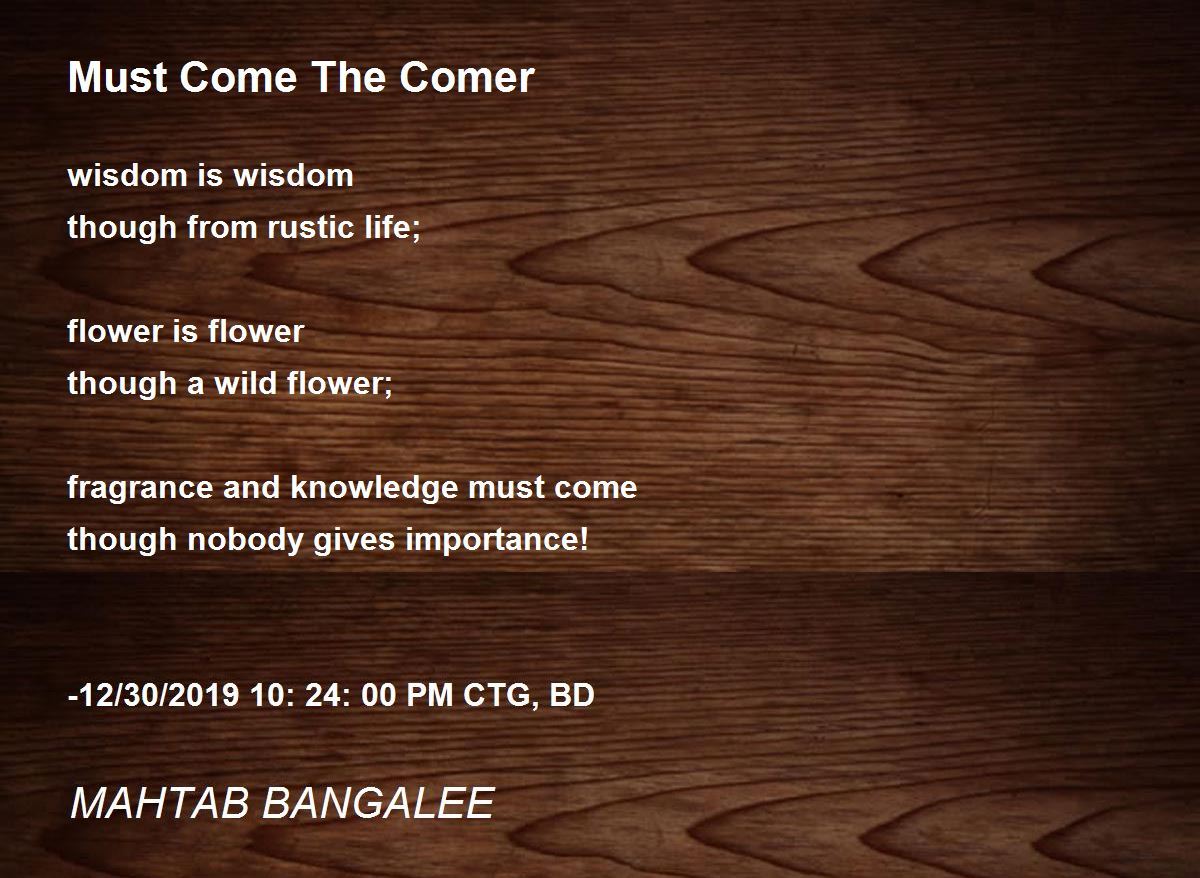 Must Come The Comer

wisdom is wisdom
though from rustic life;

flower is flower
though a wild flower;

fragrance and knowledge must come
though nobody gives importance!

-12/30/2019 10: 24: 00 PM CTG, BD

MAHTAB BANGALEE